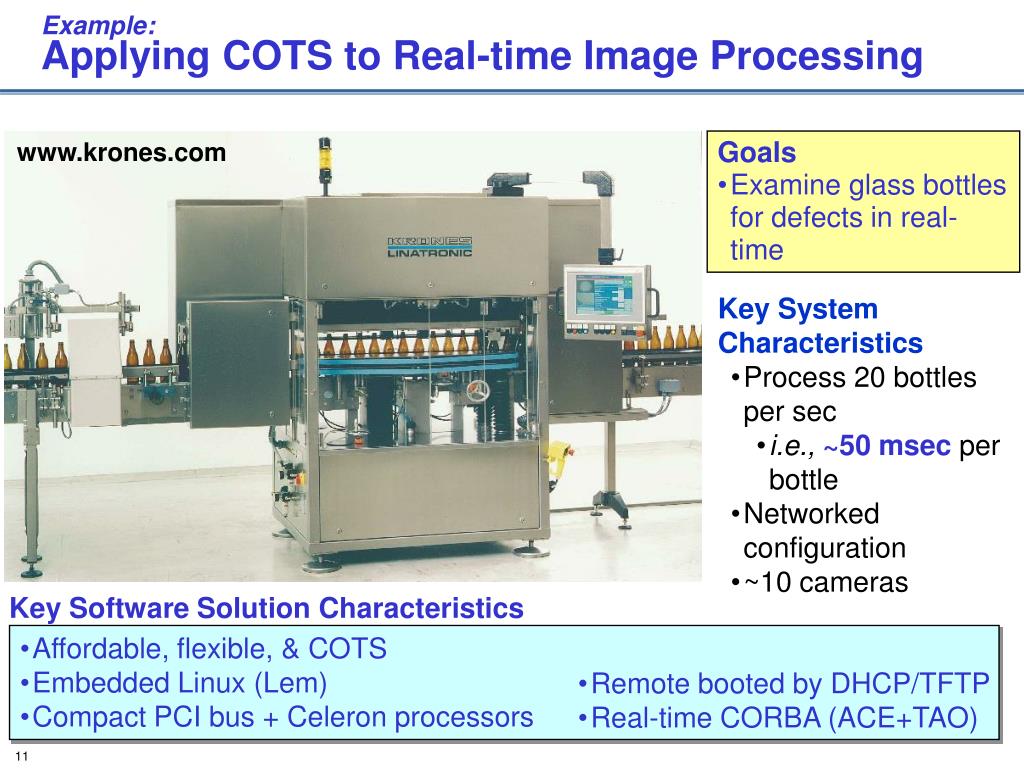 Example:
Applying COTS to Real-time Image Processing

www.krones.com

KRONES
LINATRONIC

Goals
•Examine glass bottles for defects in real-time

Key System Characteristics
•Process 20 bottles per sec
•i.e., ~50 msec per bottle
•Networked configuration
•~10 cameras

Key Software Solution Characteristics
•Affordable, flexible, & COTS
•Embedded Linux (Lem)
•Compact PCI bus + Celeron processors
•Remote booted by DHCP/TFTP
•Real-time CORBA (ACE+TAO)

11